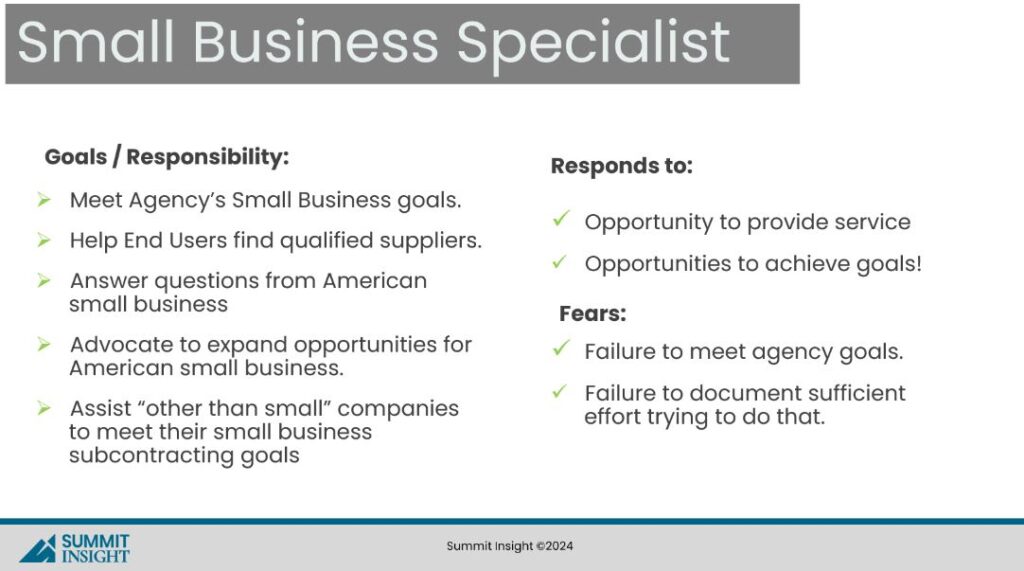 Small Business Specialist

Goals / Responsibility:

➢ Meet Agency's Small Business goals.

➢ Help End Users find qualified suppliers.

➢ Answer questions from American small business

➢ Advocate to expand opportunities for American small business.

➢ Assist "other than small" companies to meet their small business subcontracting goals

Responds to:

✓ Opportunity to provide service

✓ Opportunities to achieve goals!

Fears:

✓ Failure to meet agency goals.

✓ Failure to document sufficient effort trying to do that.

SUMMIT INSIGHT

Summit Insight ©2024